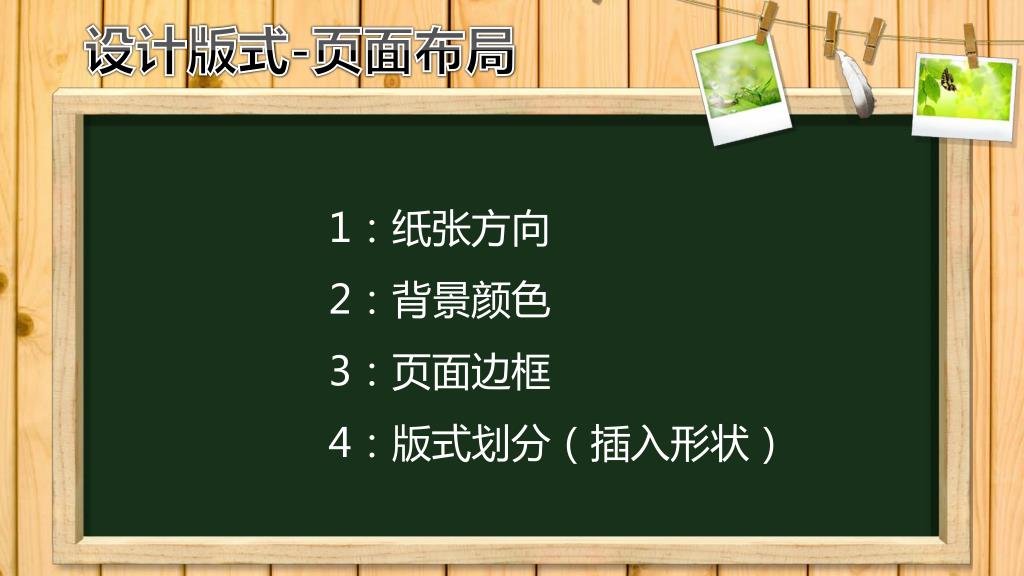 设计版式-页面布局

1：纸张方向

2：背景颜色

3：页面边框

4：版式划分（插入形状）